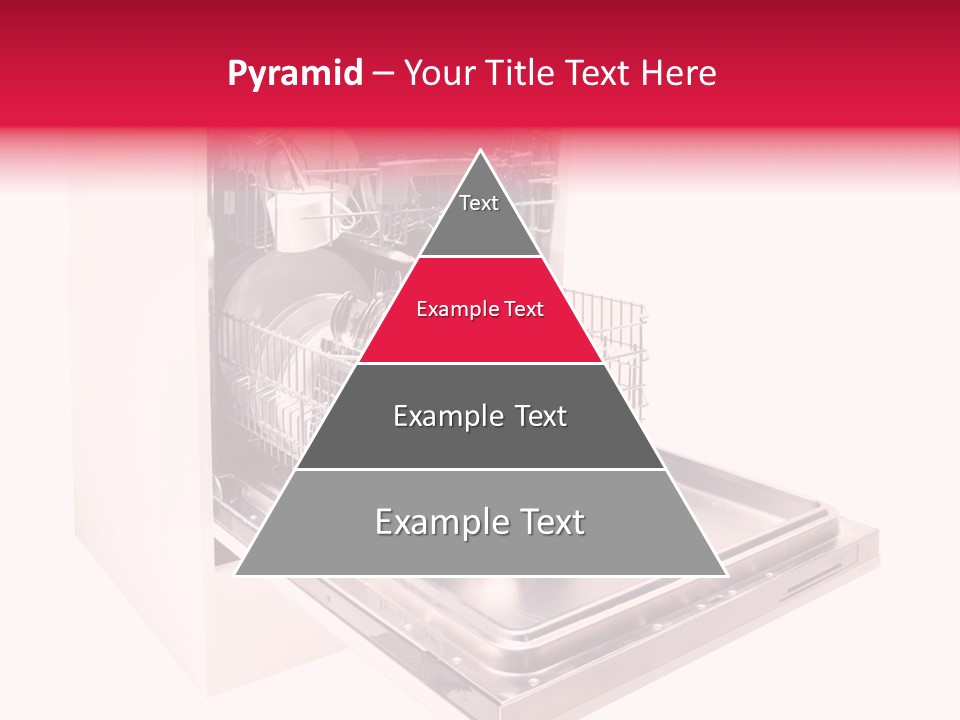 Pyramid – Your Title Text Here

Text

Example Text

Example Text

Example Text